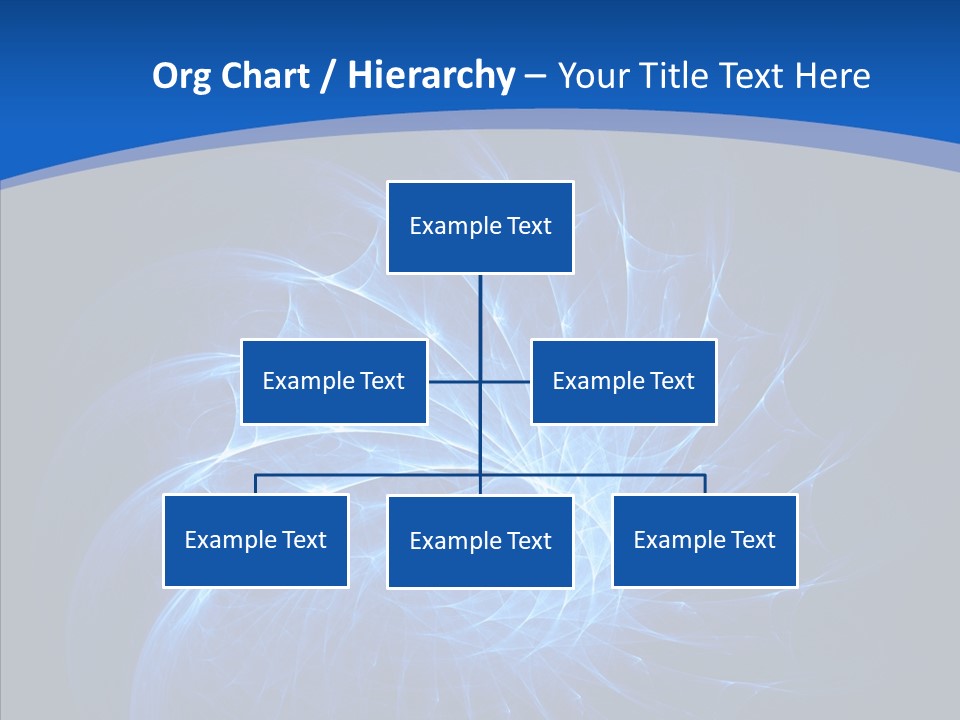 Org Chart / Hierarchy – Your Title Text Here

Example Text

Example Text

Example Text

Example Text

Example Text

Example Text